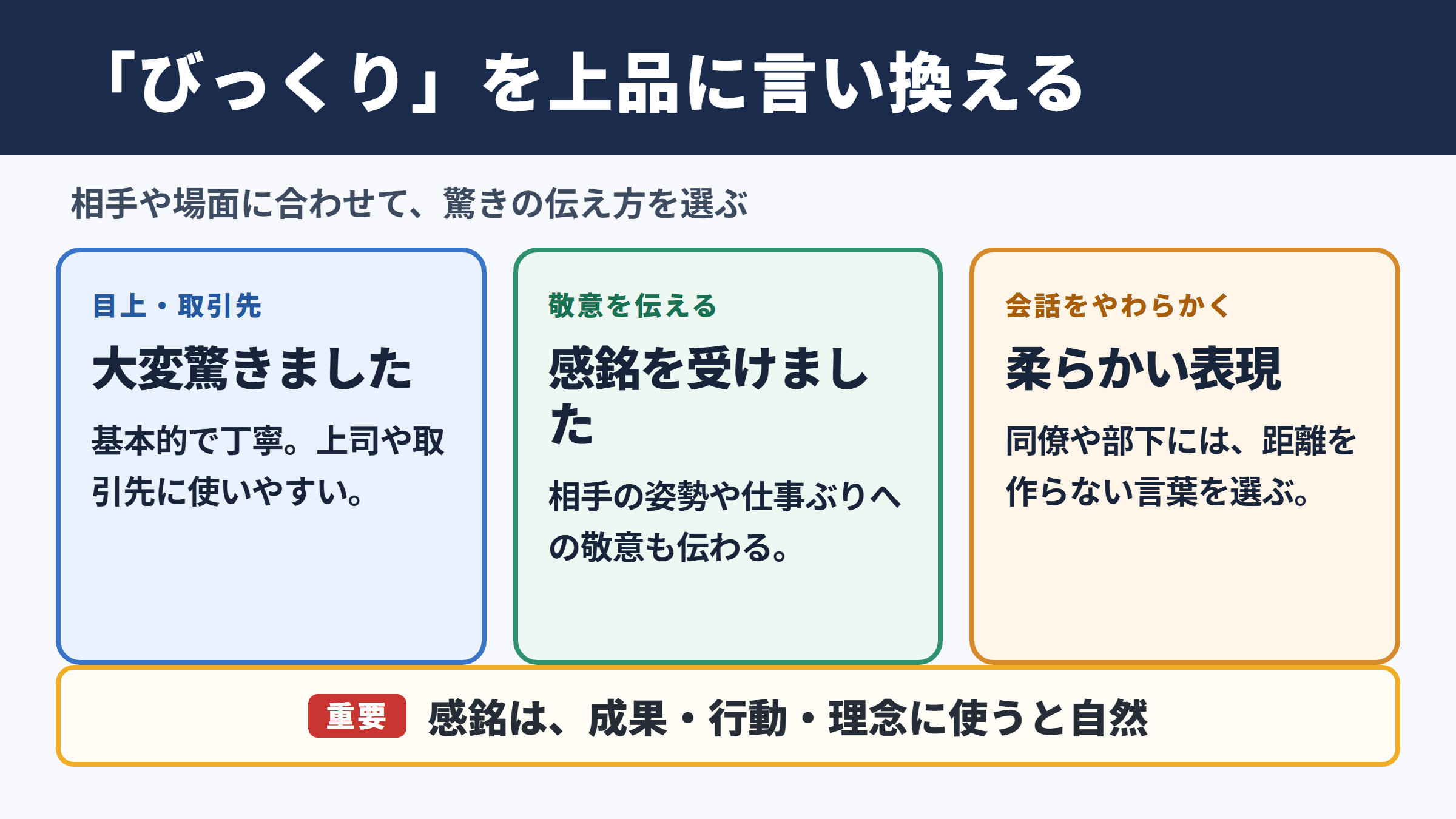 「びっくり」を上品に言い換える

相手や場面に合わせて、驚きの伝え方を選ぶ

目上・取引先

大変驚きました

基本的で丁寧。上司や取引先に使いやすい。

敬意を伝える

感銘を受けました

相手の姿勢や仕事ぶりへの敬意も伝わる。

会話をやわらかく

柔らかい表現

同僚や部下には、距離を作らない言葉を選ぶ。

重要 感銘は、成果・行動・理念に使うと自然